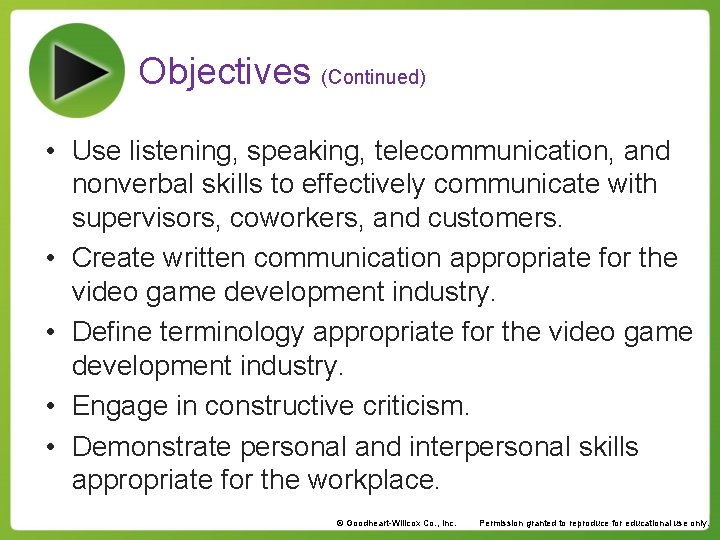 Objectives (Continued)

• Use listening, speaking, telecommunication, and nonverbal skills to effectively communicate with supervisors, coworkers, and customers.
• Create written communication appropriate for the video game development industry.
• Define terminology appropriate for the video game development industry.
• Engage in constructive criticism.
• Demonstrate personal and interpersonal skills appropriate for the workplace.

© Goodheart-Willcox Co., Inc. Permission granted to reproduce for educational use only.